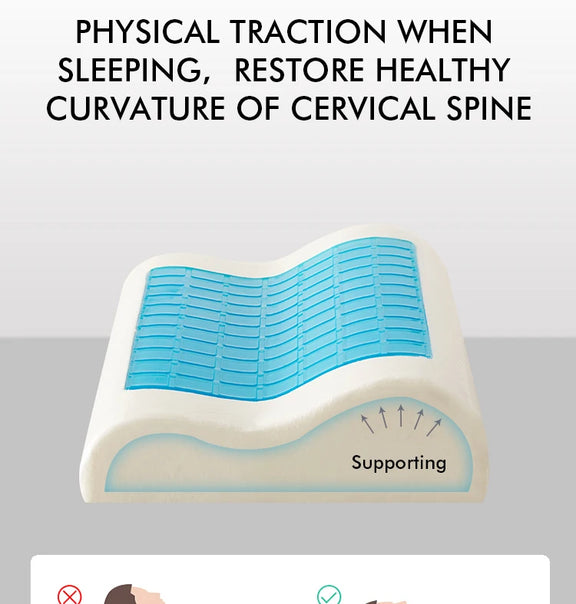 PHYSICAL TRACTION WHEN SLEEPING,  RESTORE HEALTHY CURVATURE OF CERVICAL SPINE

Supporting